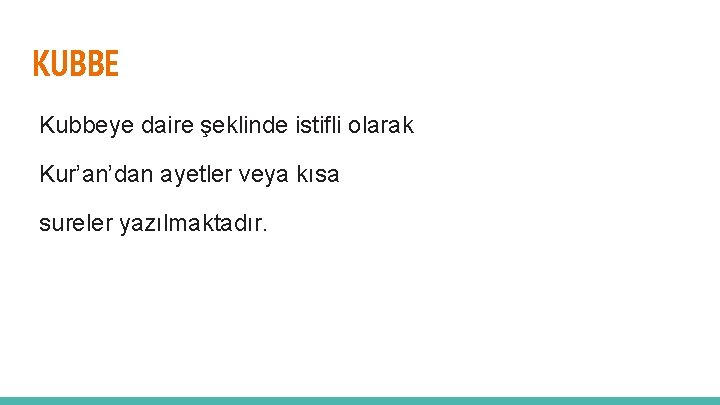 KUBBE

Kubbeye daire şeklinde istifli olarak Kur’an’dan ayetler veya kısa sureler yazılmaktadır.